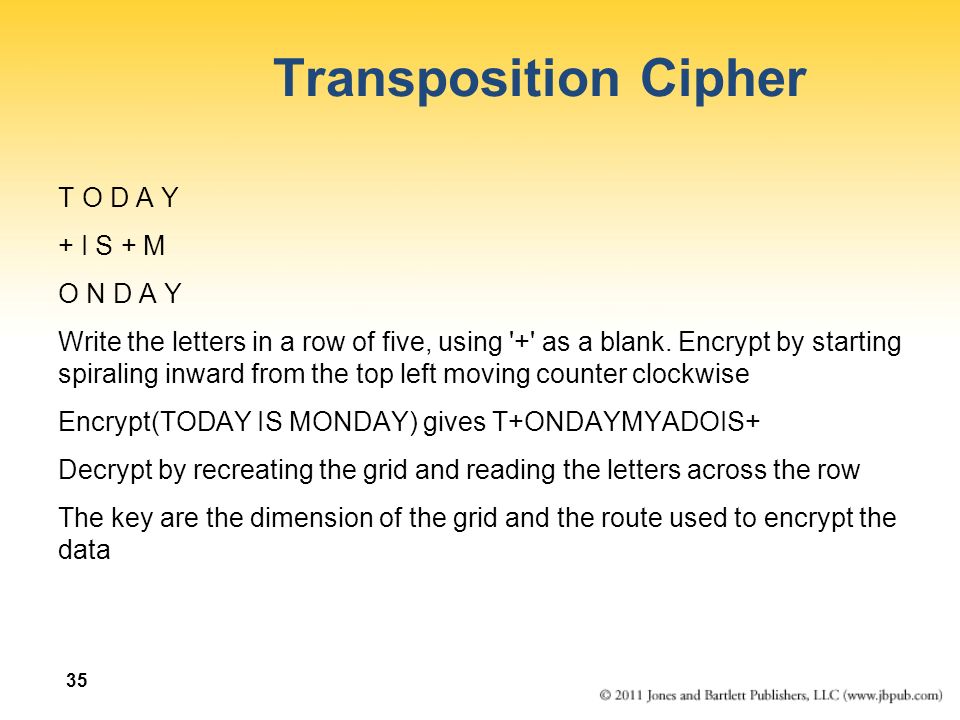 Transposition Cipher

T O D A Y

+ I S + M

O N D A Y

Write the letters in a row of five, using '+' as a blank. Encrypt by starting spiraling inward from the top left moving counter clockwise

Encrypt(TODAY IS MONDAY) gives T+ONDAYMYADOIS+

Decrypt by recreating the grid and reading the letters across the row

The key are the dimension of the grid and the route used to encrypt the data

35

© 2011 Jones and Bartlett Publishers, LLC (www.jbpub.com)